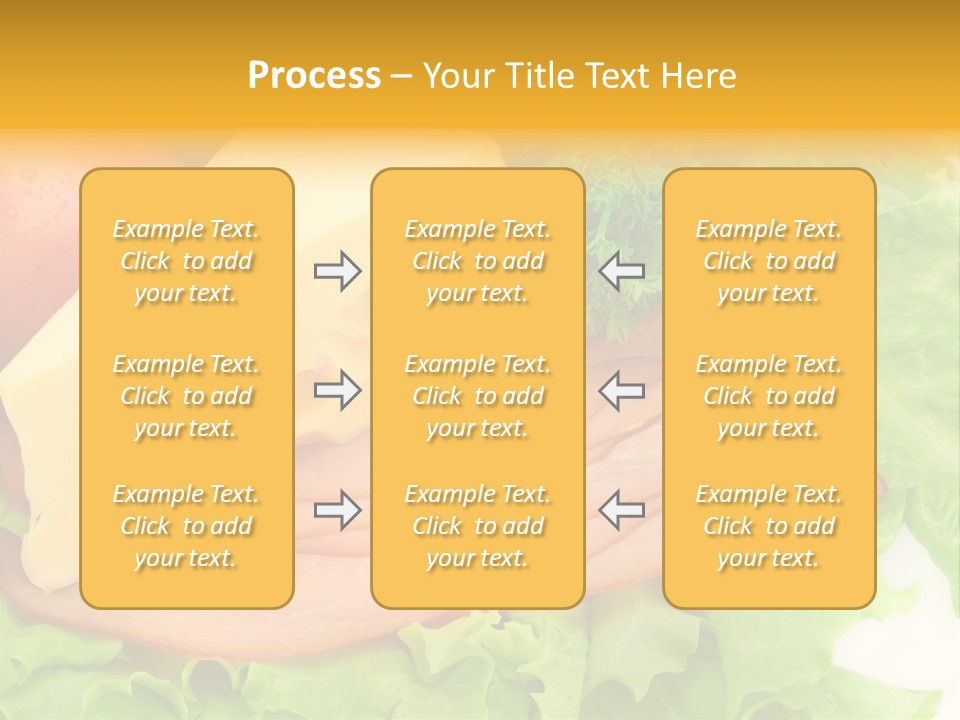 Process – Your Title Text Here

Example Text. Click to add your text.

Example Text. Click to add your text.

Example Text. Click to add your text.

Example Text. Click to add your text.

Example Text. Click to add your text.

Example Text. Click to add your text.

Example Text. Click to add your text.

Example Text. Click to add your text.

Example Text. Click to add your text.